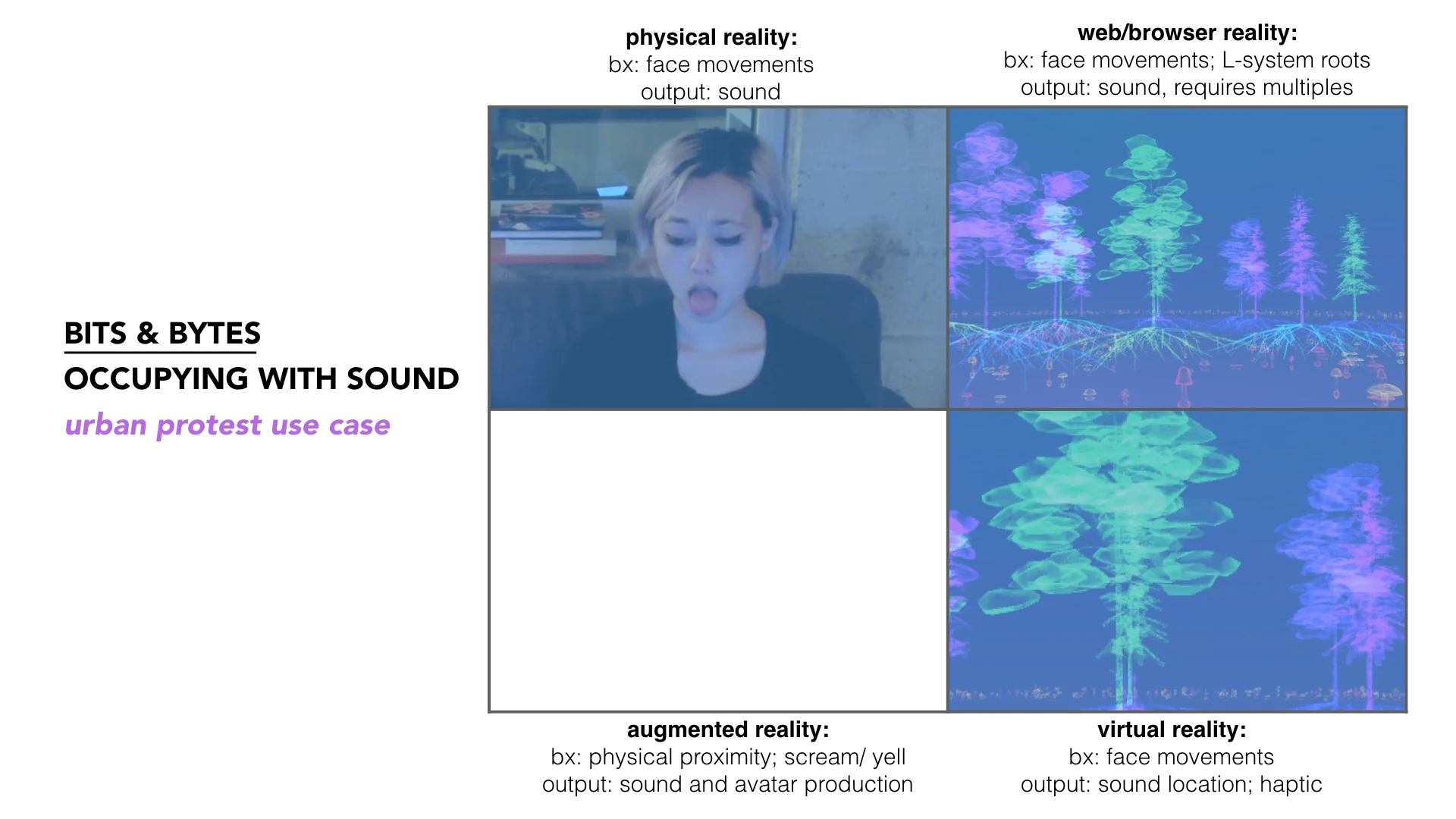 BITS & BYTES
OCCUPYING WITH SOUND
urban protest use case

physical reality:
bx: face movements
output: sound

web/browser reality:
bx: face movements; L-system roots
output: sound, requires multiples

augmented reality:
bx: physical proximity; scream/ yell
output: sound and avatar production

virtual reality:
bx: face movements
output: sound location; haptic